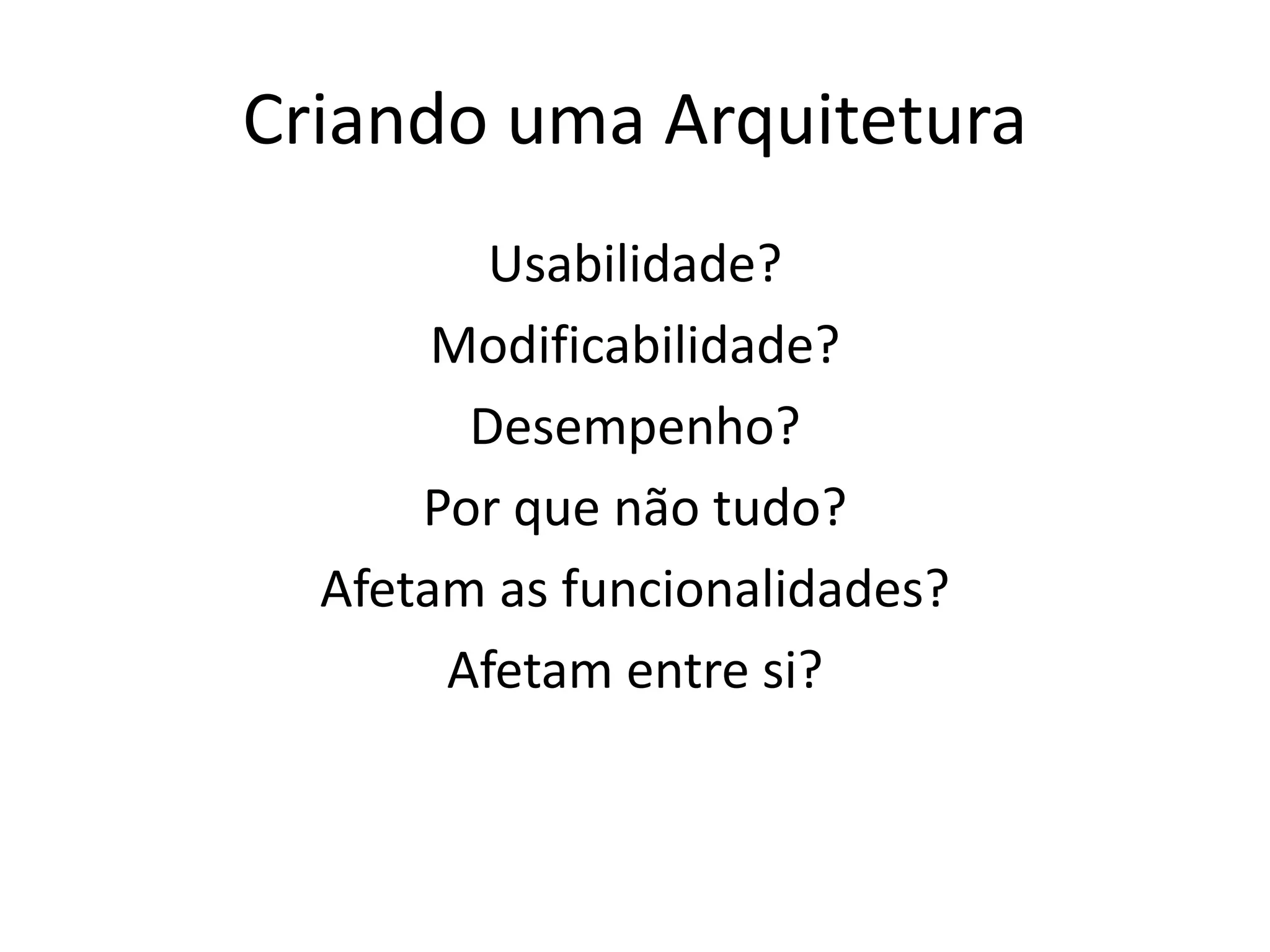 Criando uma Arquitetura

Usabilidade?

Modificabilidade?

Desempenho?

Por que não tudo?

Afetam as funcionalidades?

Afetam entre si?